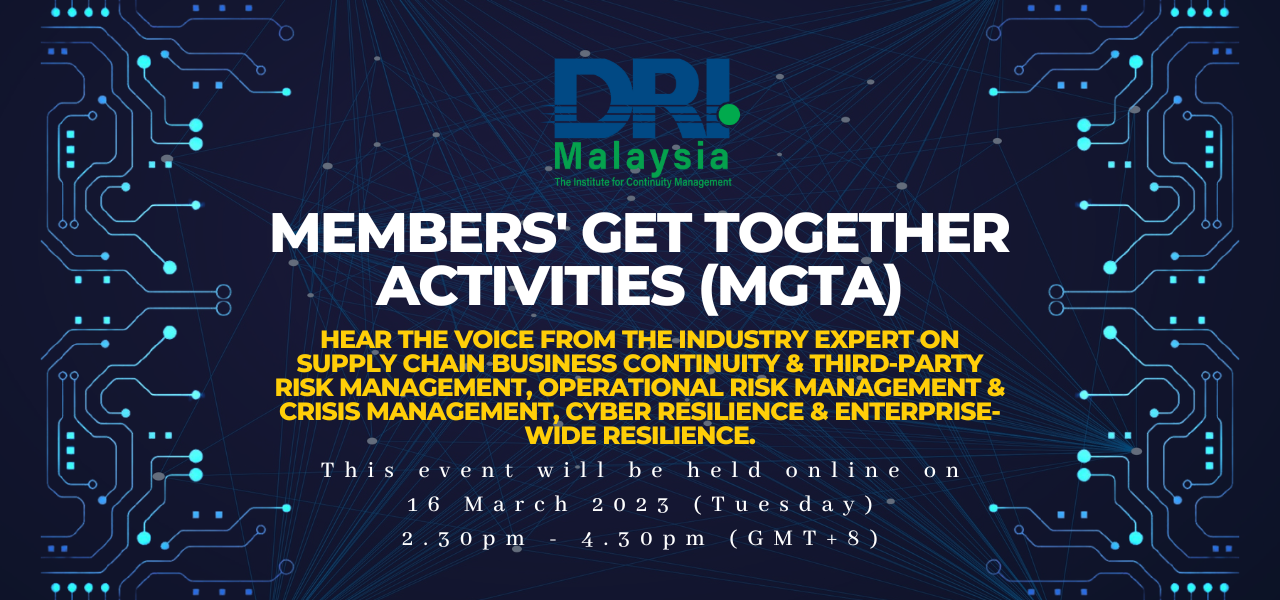 DRI

Malaysia

The Institute for Continuity Management

MEMBERS' GET TOGETHER ACTIVITIES (MGTA)

HEAR THE VOICE FROM THE INDUSTRY EXPERT ON SUPPLY CHAIN BUSINESS CONTINUITY & THIRD-PARTY RISK MANAGEMENT, OPERATIONAL RISK MANAGEMENT & CRISIS MANAGEMENT, CYBER RESILIENCE & ENTERPRISE-WIDE RESILIENCE.

This event will be held online on

16 March 2023 (Tuesday)

2.30pm - 4.30pm (GMT+8)